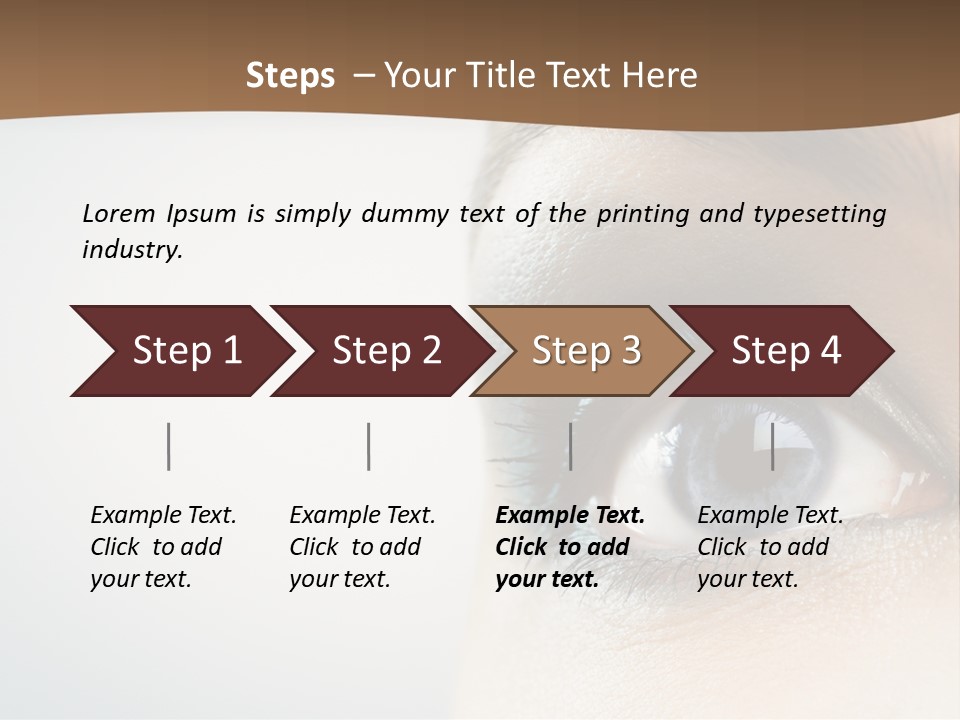 Steps – Your Title Text Here

Lorem Ipsum is simply dummy text of the printing and typesetting industry.

Step 1

Step 2

Step 3

Step 4

Example Text. Click to add your text.

Example Text. Click to add your text.

Example Text. Click to add your text.

Example Text. Click to add your text.